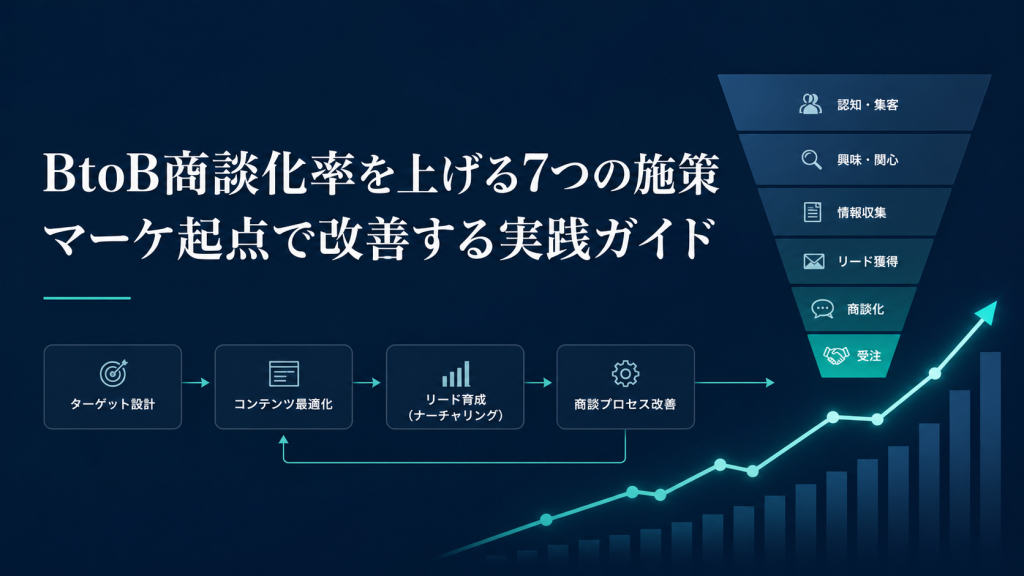 BtoB商談化率を上げる7つの施策
マーケ起点で改善する実践ガイド

ターゲット設計

コンテンツ最適化

リード育成
(ナーチャリング)

商談プロセス改善

認知・集客

興味・関心

情報収集

リード獲得

商談化

受注